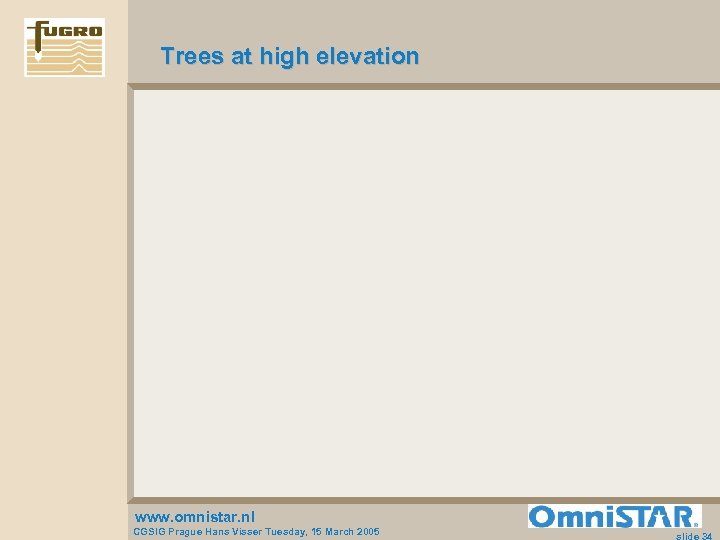 FUGRO

Trees at high elevation

www.omnistar.nl
CGSIG Prague Hans Visser Tuesday, 15 March 2005

OmniSTAR®

slide 34